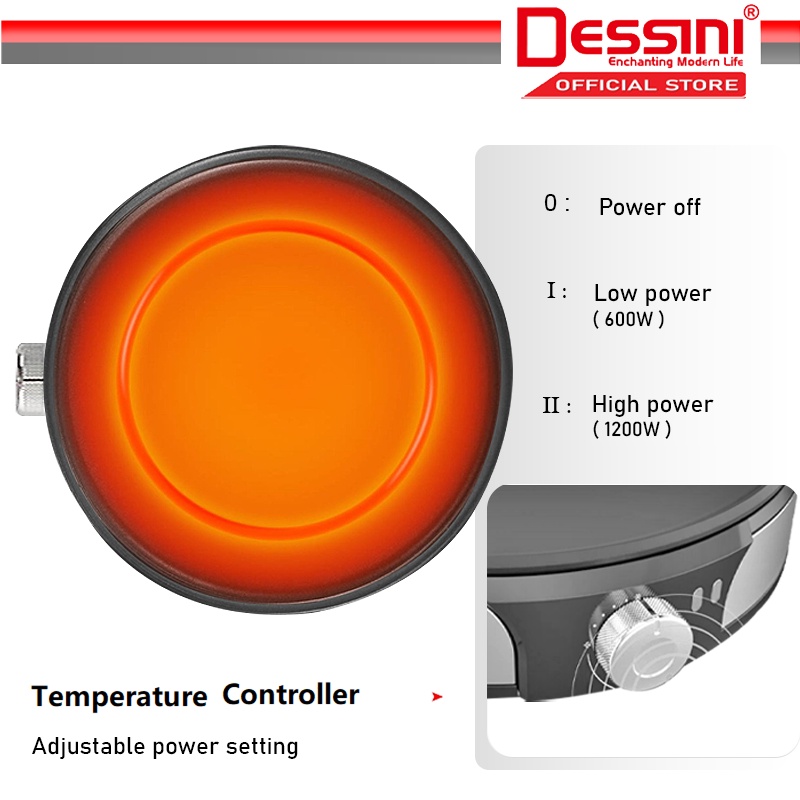 DESSINI®
Enchanting Modern Life
OFFICIAL STORE

0 : Power off

I : Low power
( 600W )

II : High power
( 1200W )

Temperature Controller

Adjustable power setting